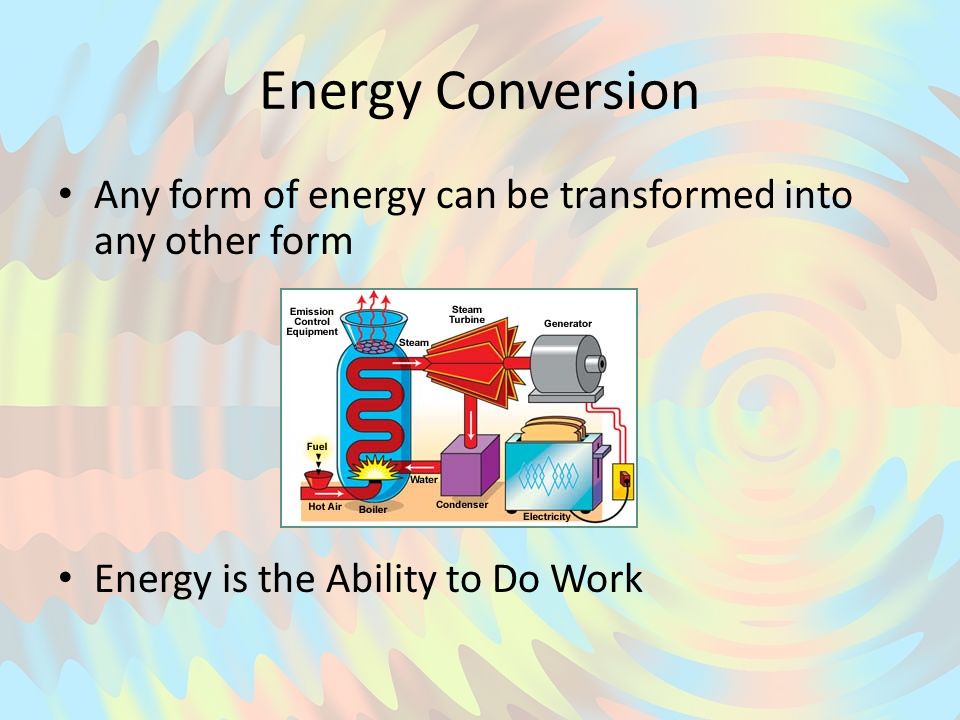 Energy Conversion

• Any form of energy can be transformed into any other form

Emission Control Equipment
Steam Turbine
Generator
Steam
Fuel
Water
Hot Air
Boiler
Condenser
Electricity

• Energy is the Ability to Do Work